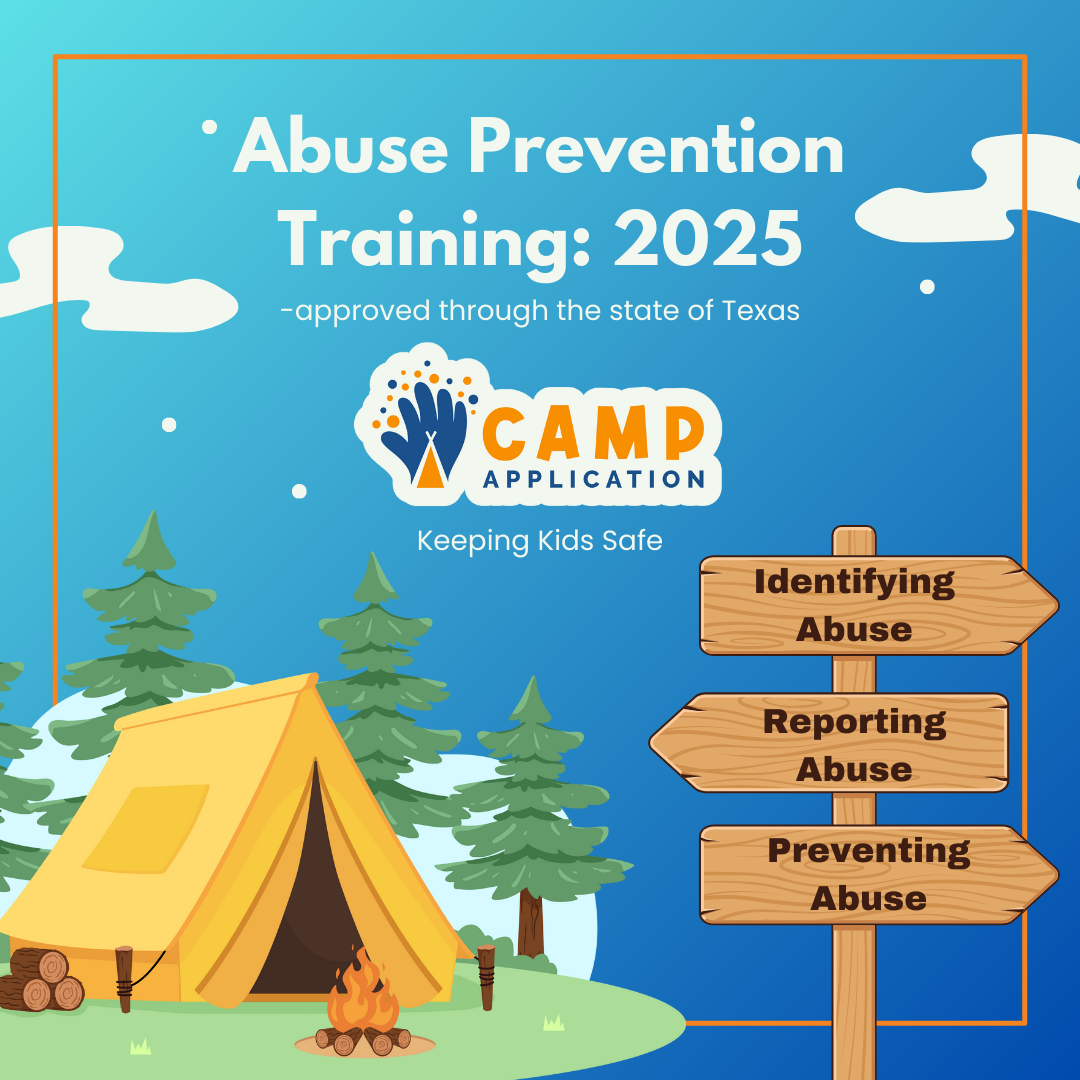 Abuse Prevention Training: 2025

-approved through the state of Texas

CAMP APPLICATION

Keeping Kids Safe

Identifying Abuse

Reporting Abuse

Preventing Abuse